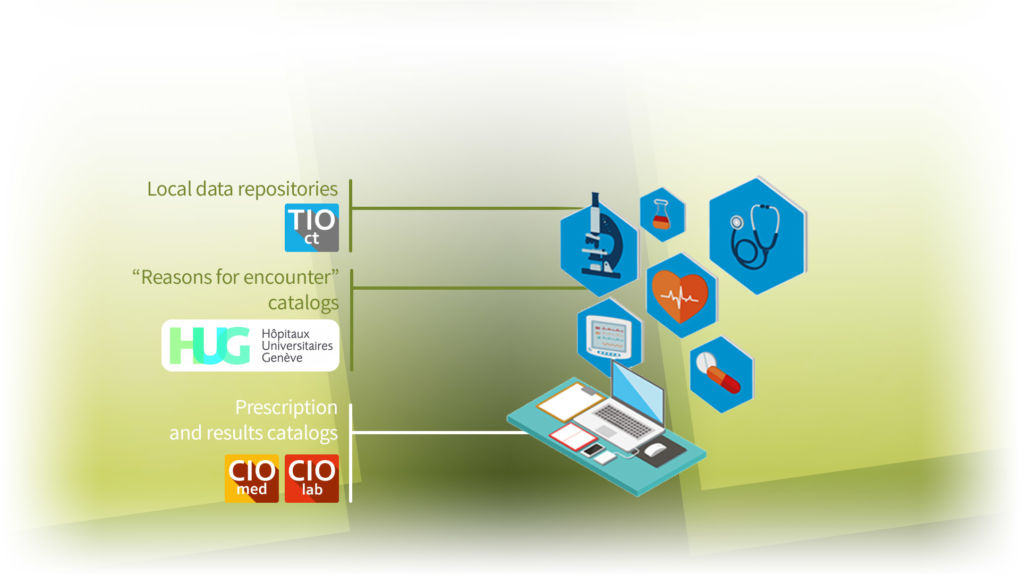 Local data repositories

TIO ct

“Reasons for encounter” catalogs

HUG Hôpitaux Universitaires Genève

Prescription and results catalogs

CIO med CIO lab